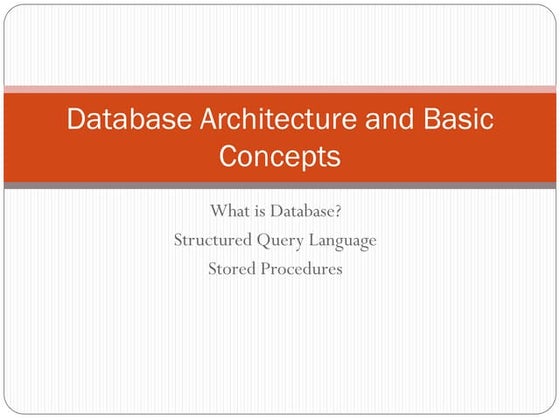 Database Architecture and Basic Concepts

What is Database?
Structured Query Language
Stored Procedures